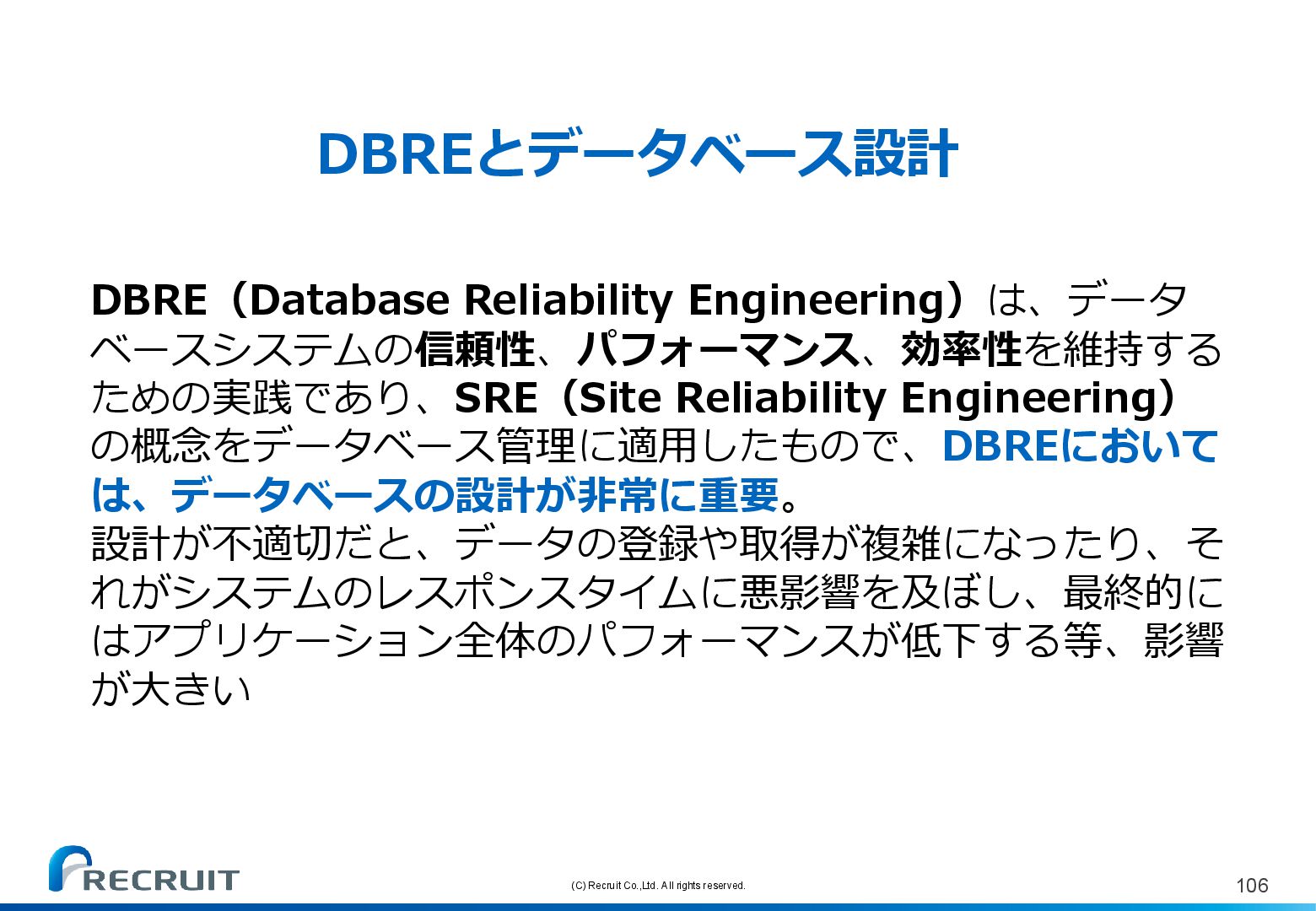 DBREとデータベース設計

DBRE（Database Reliability Engineering）は、データベースシステムの信頼性、パフォーマンス、効率性を維持するための実践であり、SRE（Site Reliability Engineering）の概念をデータベース管理に適用したもので、DBREにおいては、データベースの設計が非常に重要。
設計が不適切だと、データの登録や取得が複雑になったり、それがシステムのレスポンスタイムに悪影響を及ぼし、最終的にはアプリケーション全体のパフォーマンスが低下する等、影響が大きい

RECRUIT

(C) Recruit Co.,Ltd. All rights reserved.

106